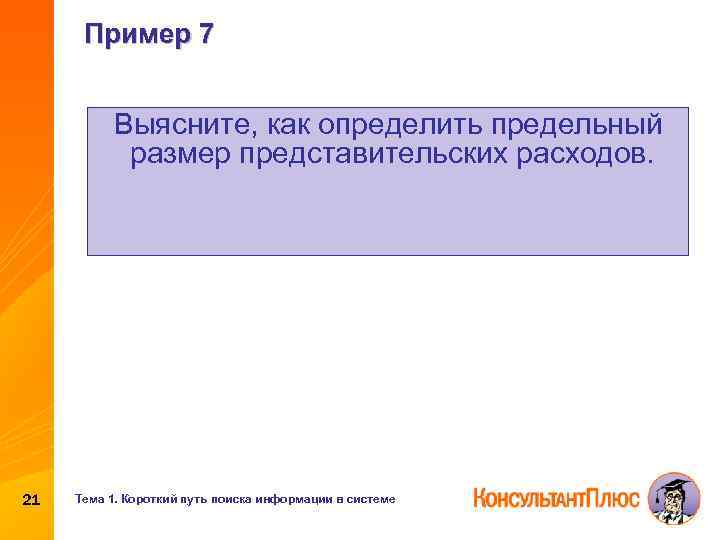 Пример 7

Выясните, как определить предельный размер представительских расходов.

21

Тема 1. Короткий путь поиска информации в системе

КонсультантПлюс